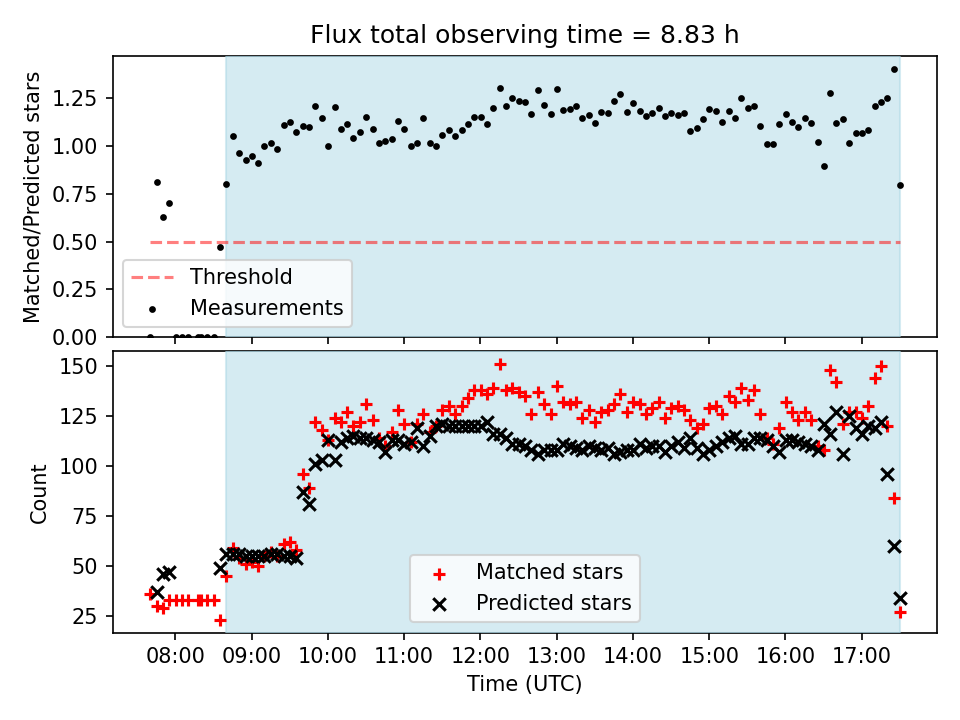 Flux total observing time = 8.83 h

Matched/Predicted stars

1.25
1.00
0.75
0.50
0.25
0.00

Threshold
Measurements

Count

150
125
100
75
50
25

Matched stars
Predicted stars

08:00
09:00
10:00
11:00
12:00
13:00
14:00
15:00
16:00
17:00

Time (UTC)